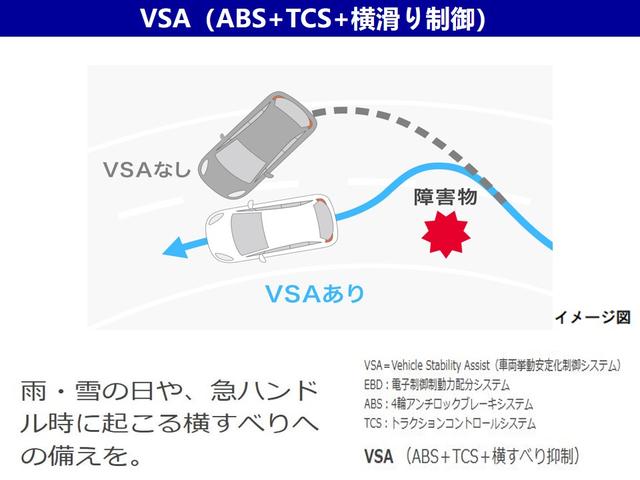 VSA（ABS+TCS+横滑り制御）

VSAなし

障害物

VSAあり

イメージ図

雨・雪の日や、急ハンドル時に起こる横すべりへの備えを。

VSA＝Vehicle Stability Assist（車両挙動安定化制御システム）
EBD：電子制御制動力配分システム
ABS：4輪アンチロックブレーキシステム
TCS：トラクションコントロールシステム

VSA（ABS＋TCS＋横すべり抑制）